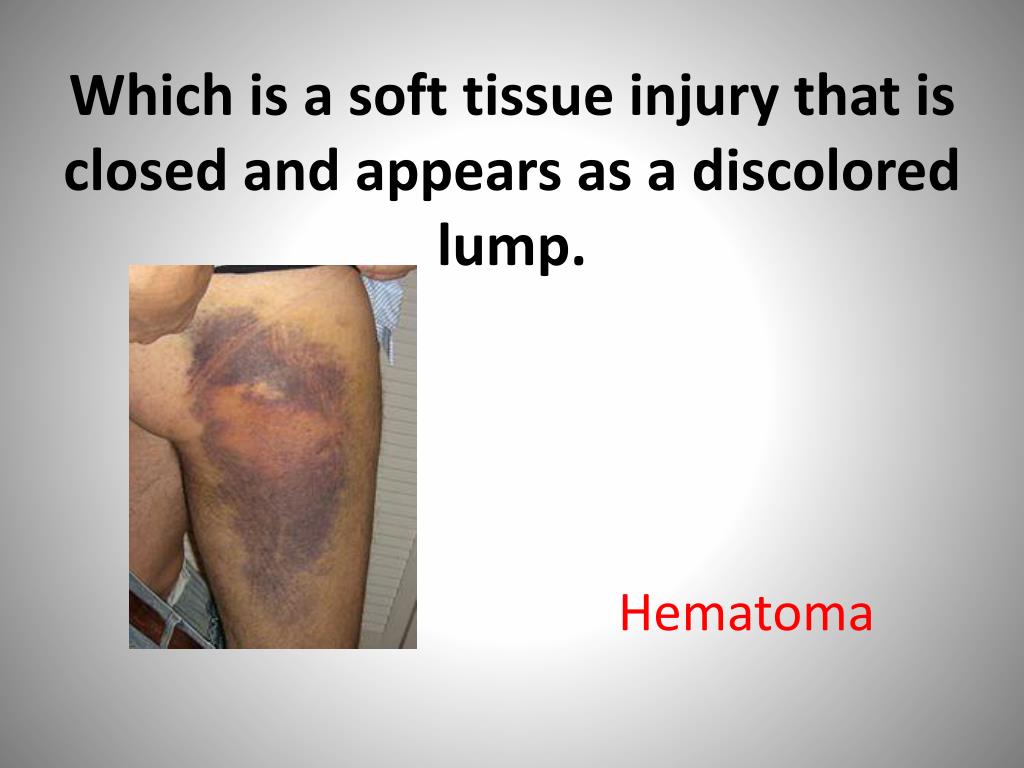 Which is a soft tissue injury that is closed and appears as a discolored lump.

Hematoma